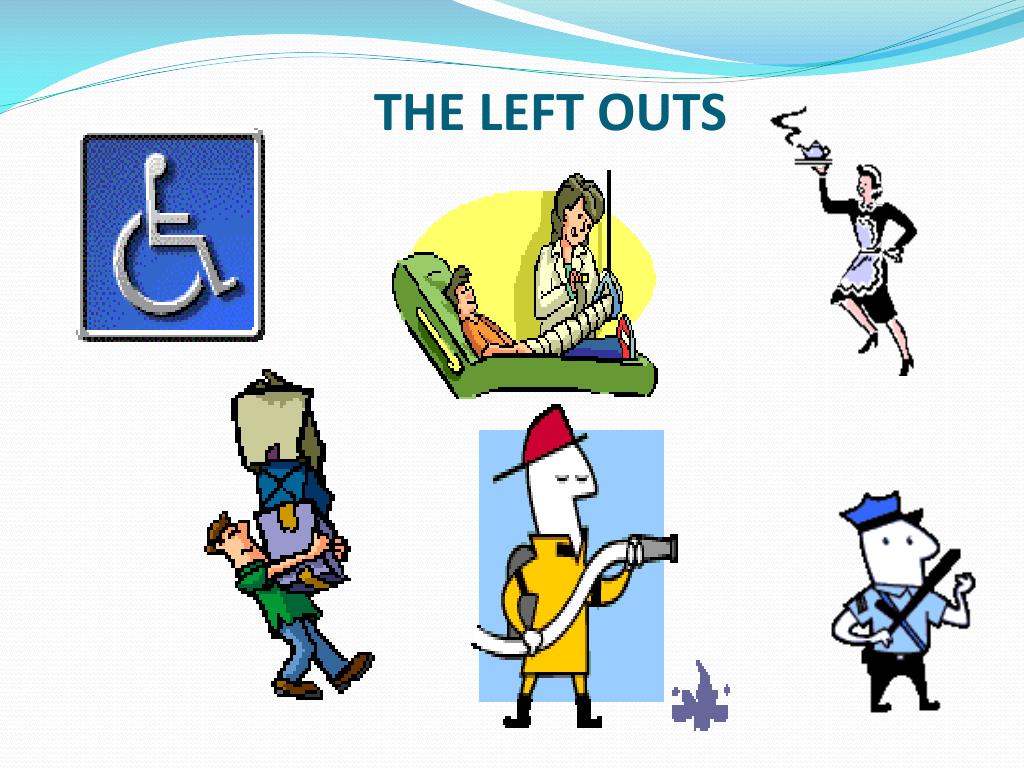 THE LEFT OUTS